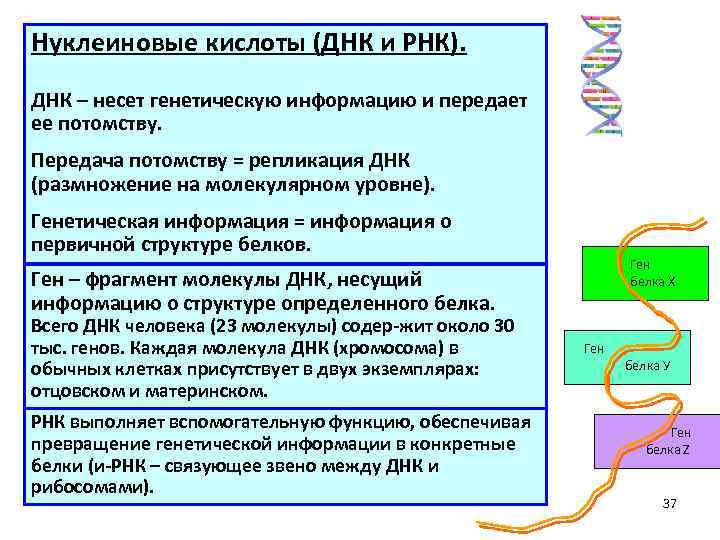 Нуклеиновые кислоты (ДНК и РНК).

ДНК – несет генетическую информацию и передает ее потомству.

Передача потомству = репликация ДНК (размножение на молекулярном уровне).

Генетическая информация = информация о первичной структуре белков.

Ген – фрагмент молекулы ДНК, несущий информацию о структуре определенного белка. Всего ДНК человека (23 молекулы) содер-жит около 30 тыс. генов. Каждая молекула ДНК (хромосома) в обычных клетках присутствует в двух экземплярах: отцовском и материнском.

РНК выполняет вспомогательную функцию, обеспечивая превращение генетической информации в конкретные белки (и-РНК – связующее звено между ДНК и рибосомами).

Ген белка X

Ген белка У

Ген белка Z

37